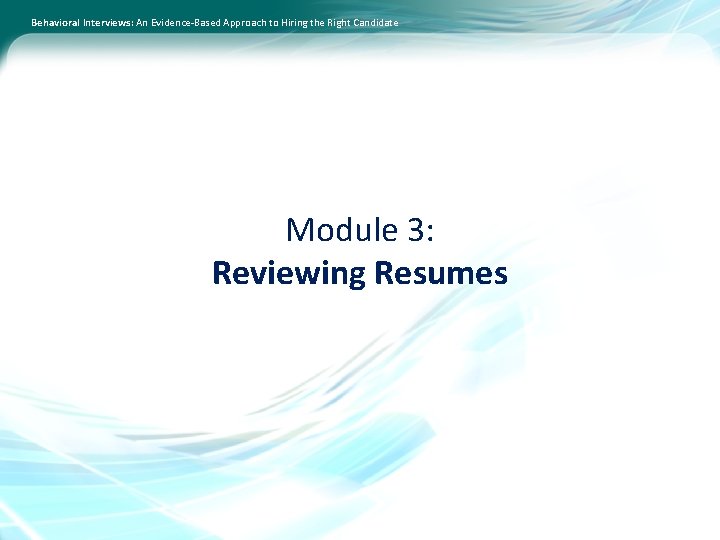 Behavioral Interviews: An Evidence-Based Approach to Hiring the Right Candidate

Module 3:
Reviewing Resumes